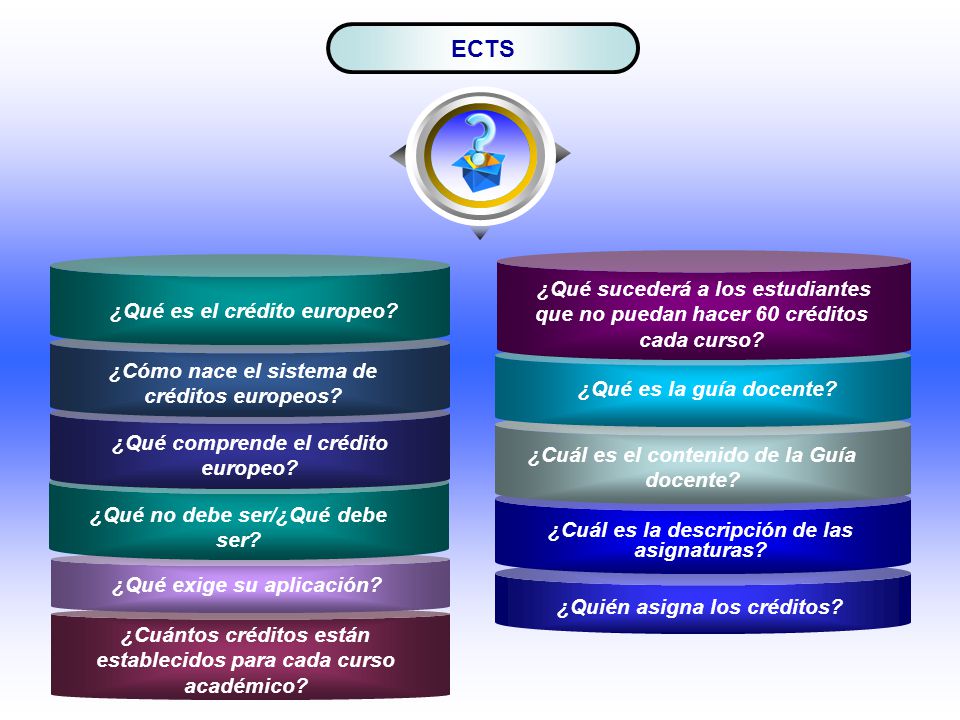 ECTS

¿Qué es el crédito europeo?

¿Cómo nace el sistema de créditos europeos?

¿Qué comprende el crédito europeo?

¿Qué no debe ser/¿Qué debe ser?

¿Qué exige su aplicación?

¿Cuántos créditos están establecidos para cada curso académico?

¿Qué sucederá a los estudiantes que no puedan hacer 60 créditos cada curso?

¿Qué es la guía docente?

¿Cuál es el contenido de la Guía docente?

¿Cuál es la descripción de las asignaturas?

¿Quién asigna los créditos?